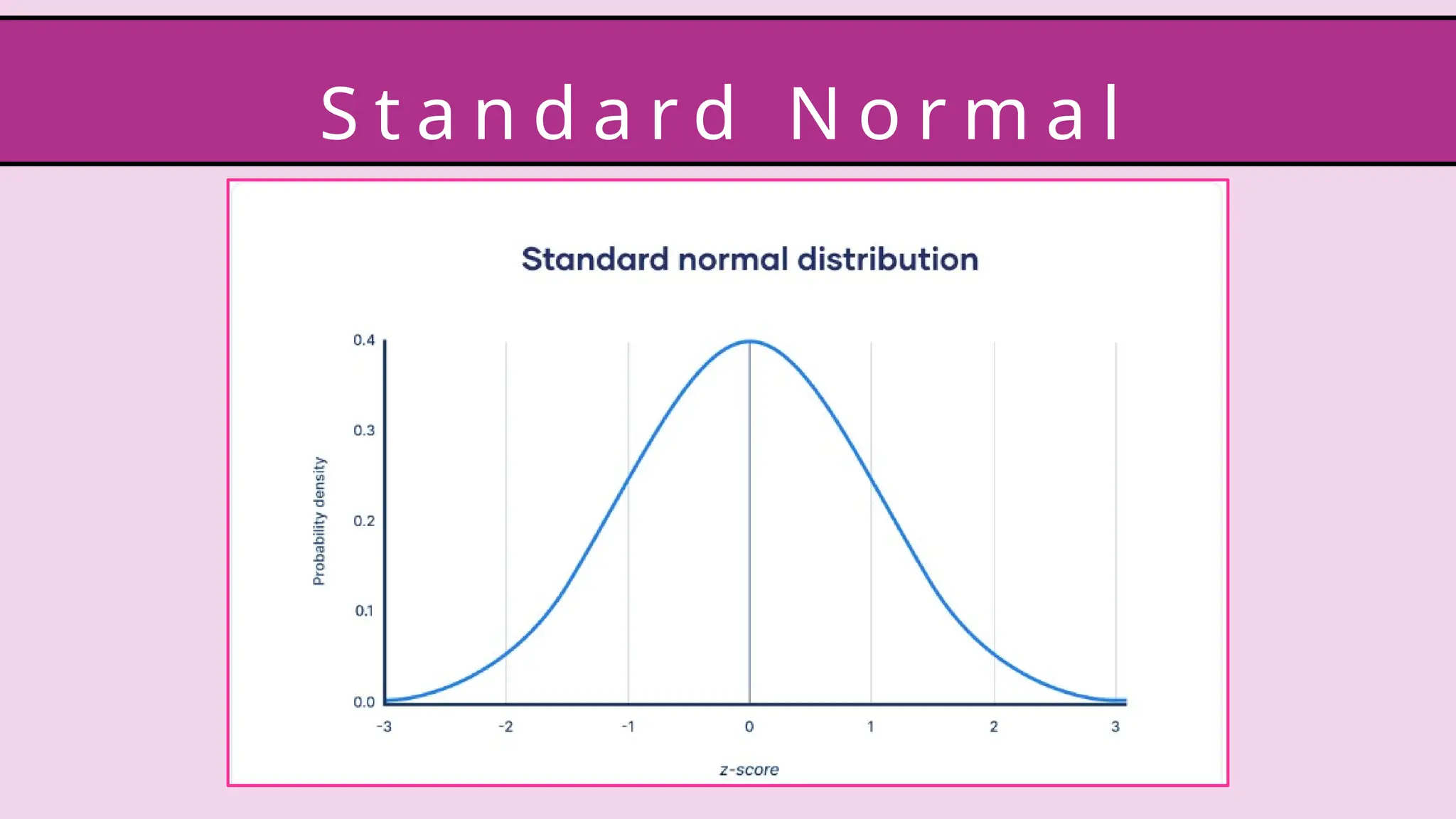 Standard Normal

Standard normal distribution

Probability density

0.4
0.3
0.2
0.1
0.0

-3 -2 -1 0 1 2 3

z-score